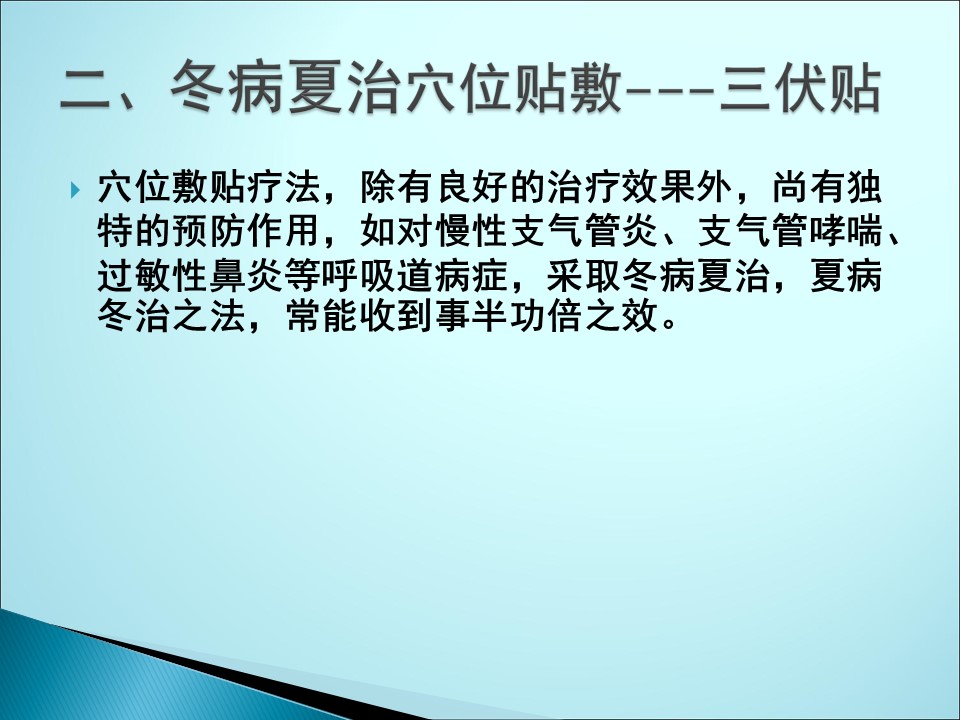 二、冬病夏治穴位贴敷---三伏贴

穴位敷贴疗法，除有良好的治疗效果外，尚有独特的预防作用，如对慢性支气管炎、支气管哮喘、过敏性鼻炎等呼吸道病症，采取冬病夏治，夏病冬治之法，常能收到事半功倍之效。